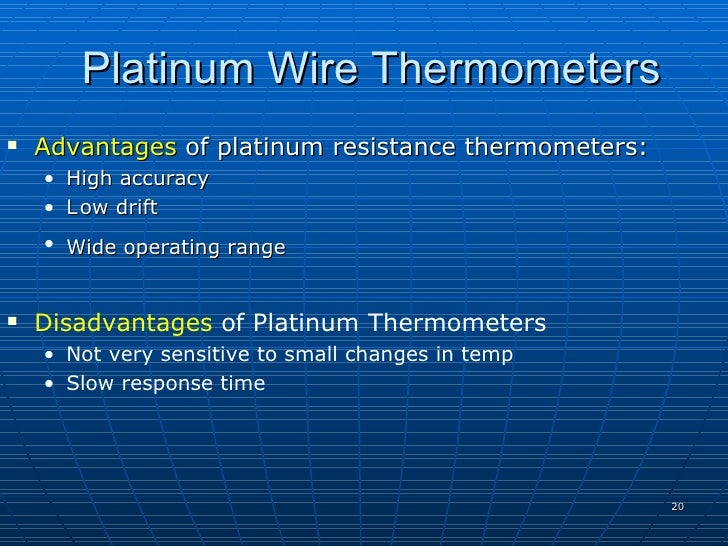 Platinum Wire Thermometers

▪ Advantages of platinum resistance thermometers:
• High accuracy
• Low drift
• Wide operating range

▪ Disadvantages of Platinum Thermometers
• Not very sensitive to small changes in temp
• Slow response time

20